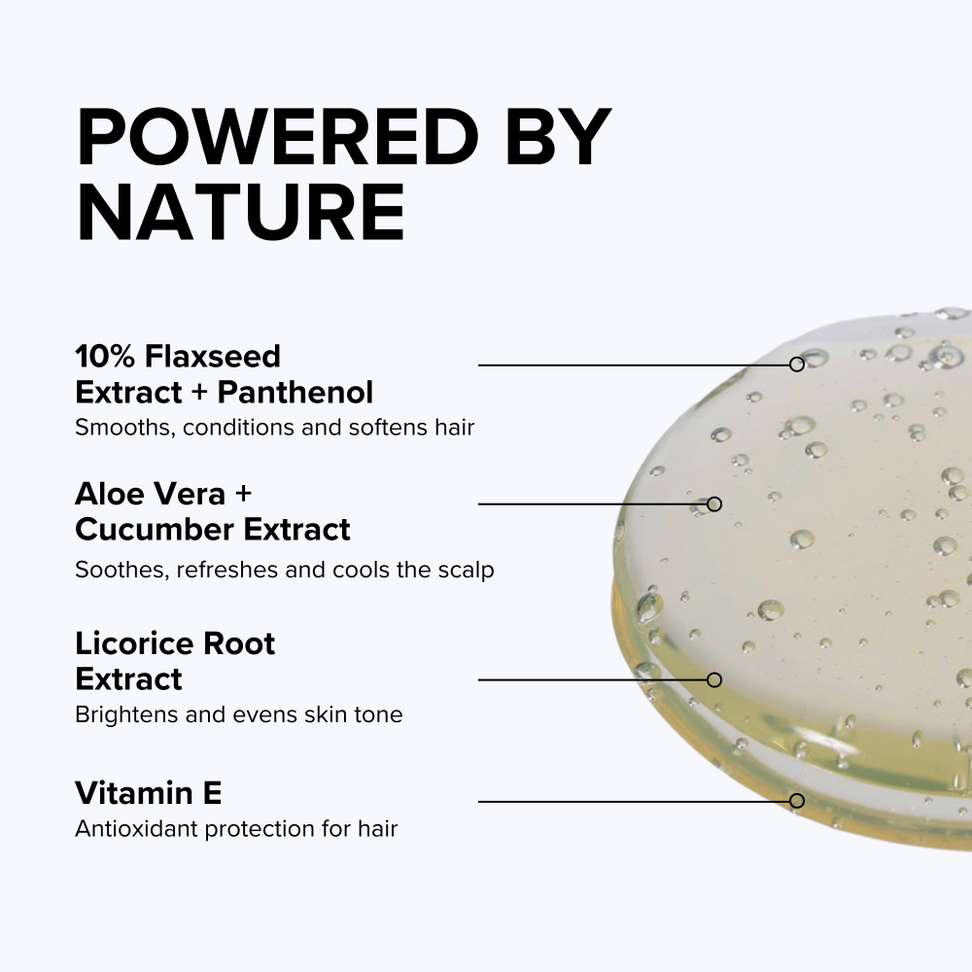 POWERED BY NATURE

10% Flaxseed Extract + Panthenol
Smooths, conditions and softens hair

Aloe Vera + Cucumber Extract
Soothes, refreshes and cools the scalp

Licorice Root Extract
Brightens and evens skin tone

Vitamin E
Antioxidant protection for hair